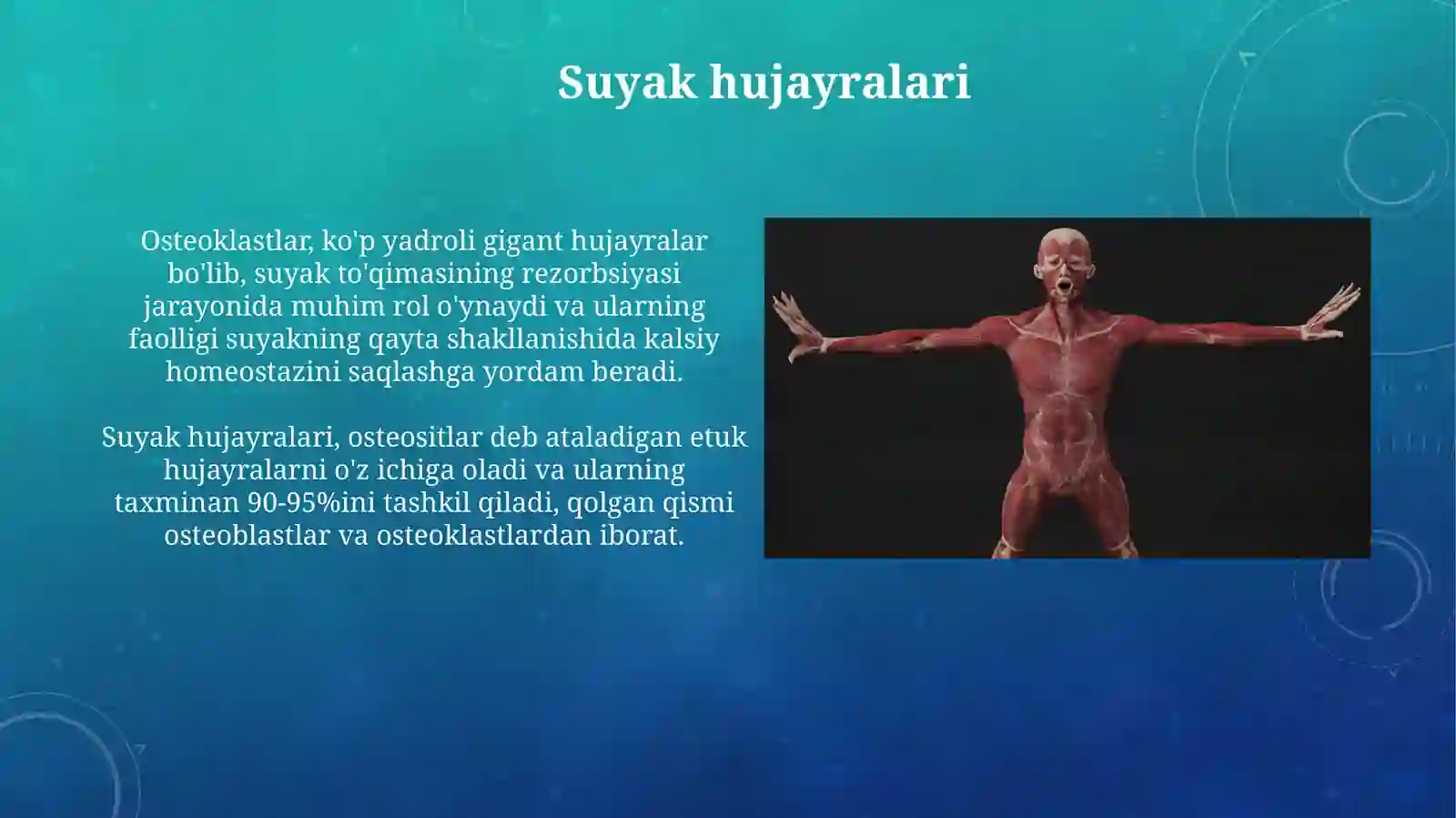 Suyak hujayralari

Osteoklastlar, ko'p yadroli gigant hujayralar bo'lib, suyak to'qimasining rezorbsiyasi jarayonida muhim rol o'ynaydi va ularning faolligi suyakning qayta shakllanishida kalsiy homeostazini saqlashga yordam beradi.

Suyak hujayralari, osteositlar deb ataladigan etuk hujayralarni o'z ichiga oladi va ularning taxminan 90-95%ini tashkil qiladi, qolgan qismi osteoblastlar va osteoklastlardan iborat.